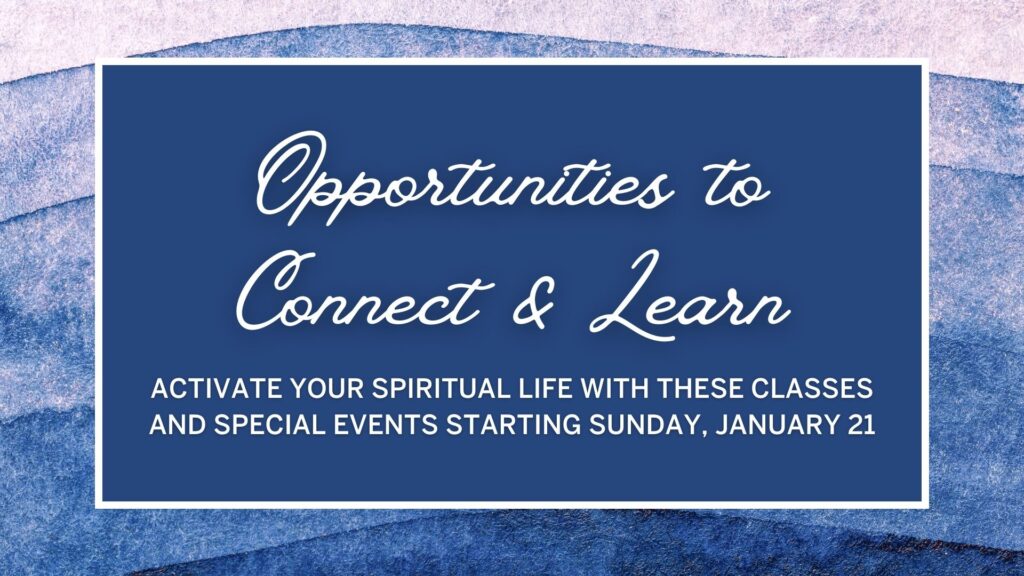 Opportunities to Connect & Learn

ACTIVATE YOUR SPIRITUAL LIFE WITH THESE CLASSES AND SPECIAL EVENTS STARTING SUNDAY, JANUARY 21